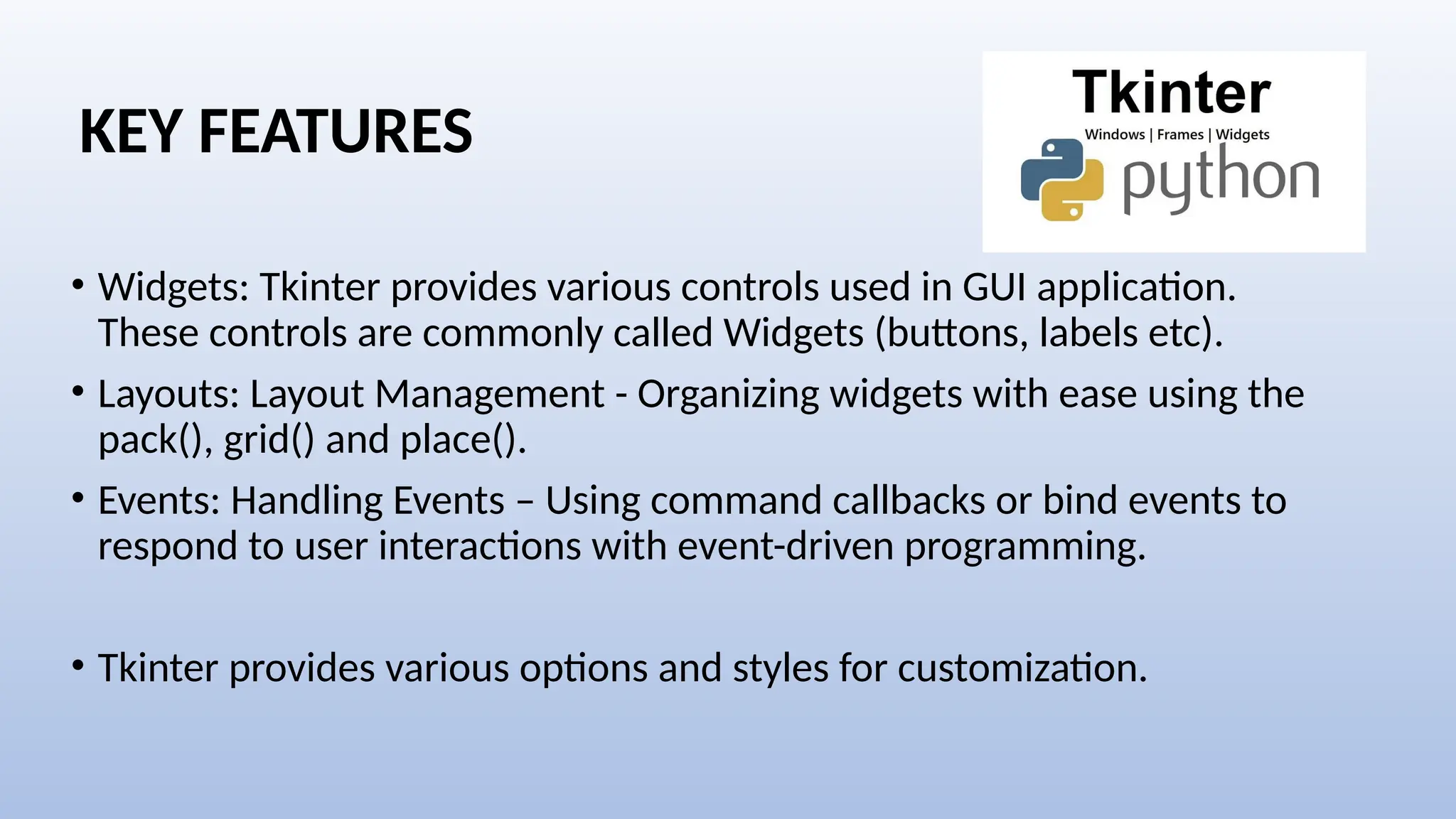 KEY FEATURES

Tkinter
Windows | Frames | Widgets
python

• Widgets: Tkinter provides various controls used in GUI application. These controls are commonly called Widgets (buttons, labels etc).

• Layouts: Layout Management - Organizing widgets with ease using the pack(), grid() and place().

• Events: Handling Events – Using command callbacks or bind events to respond to user interactions with event-driven programming.

• Tkinter provides various options and styles for customization.